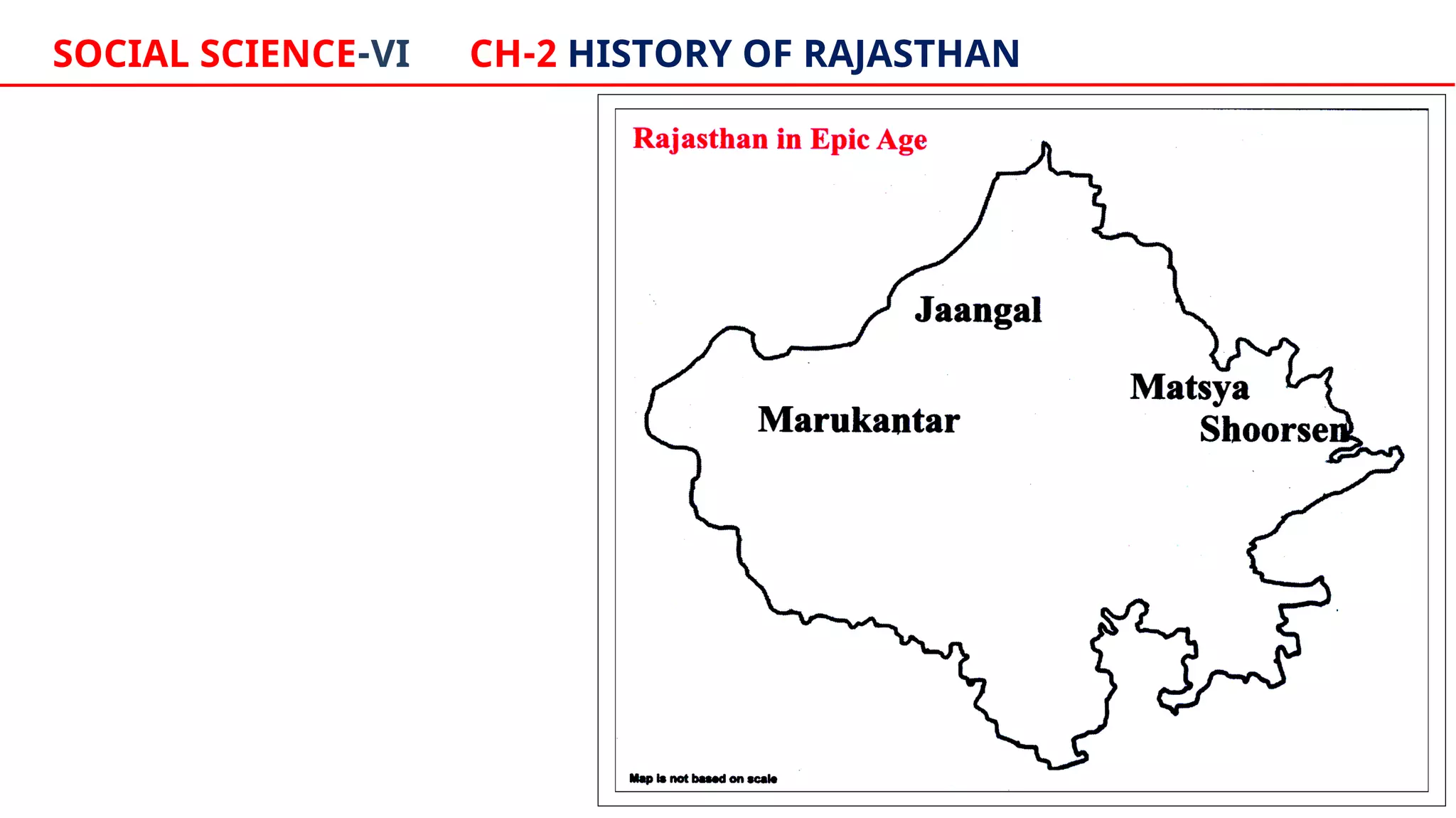 SOCIAL SCIENCE-VI CH-2 HISTORY OF RAJASTHAN

Rajasthan in Epic Age

Jaangal

Marukantar

Matsya

Shoorsen

Map is not based on scale